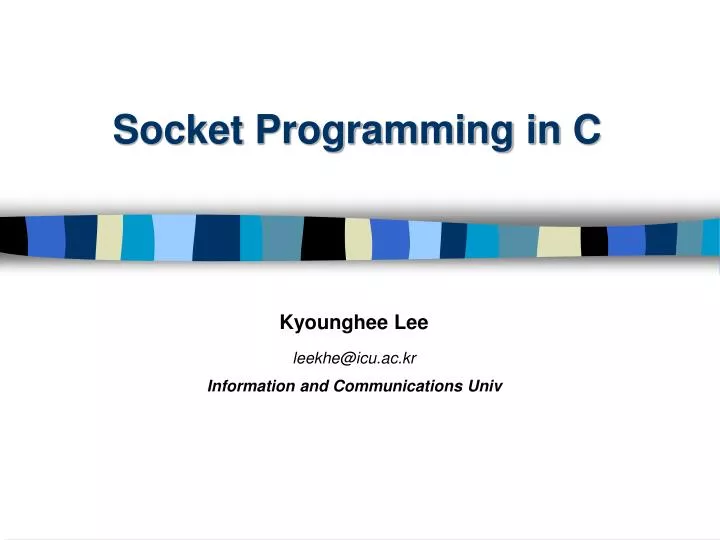 Socket Programming in C

Kyounghee Lee

leekhe@icu.ac.kr

Information and Communications Univ